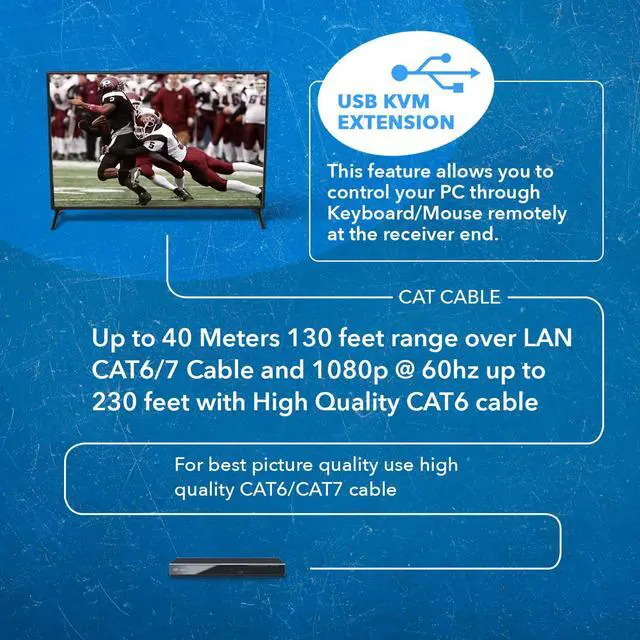 USB KVM EXTENSION

This feature allows you to control your PC through Keyboard/Mouse remotely at the receiver end.

CAT CABLE

Up to 40 Meters 130 feet range over LAN CAT6/7 Cable and 1080p @ 60hz up to 230 feet with High Quality CAT6 cable

For best picture quality use high quality CAT6/CAT7 cable